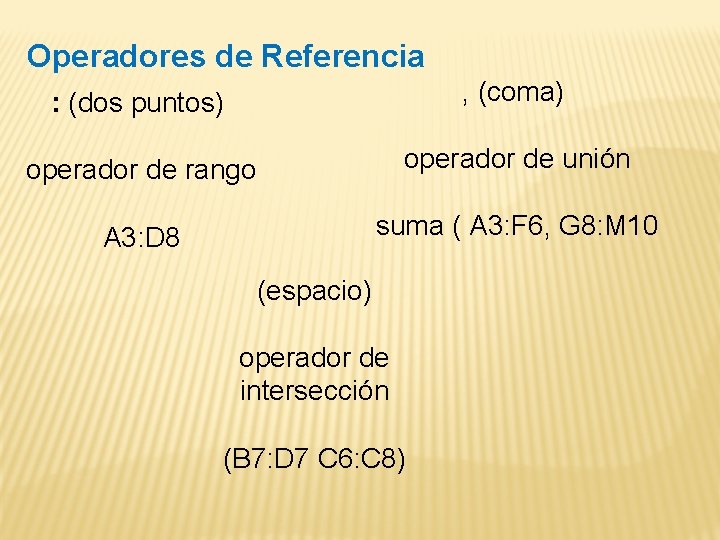 Operadores de Referencia

: (dos puntos)

operador de rango

A3:D8

, (coma)

operador de unión

suma ( A3:F6, G8:M10

(espacio)

operador de intersección

(B7:D7 C6:C8)